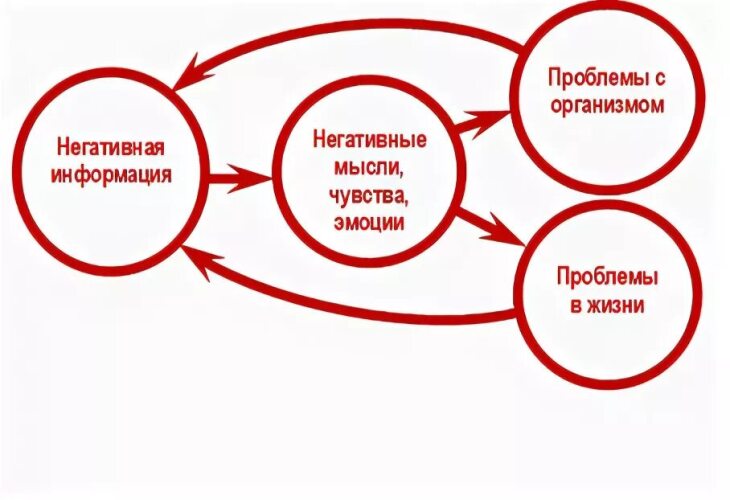 Негативная информация

Негативные мысли, чувства, эмоции

Проблемы с организмом

Проблемы в жизни